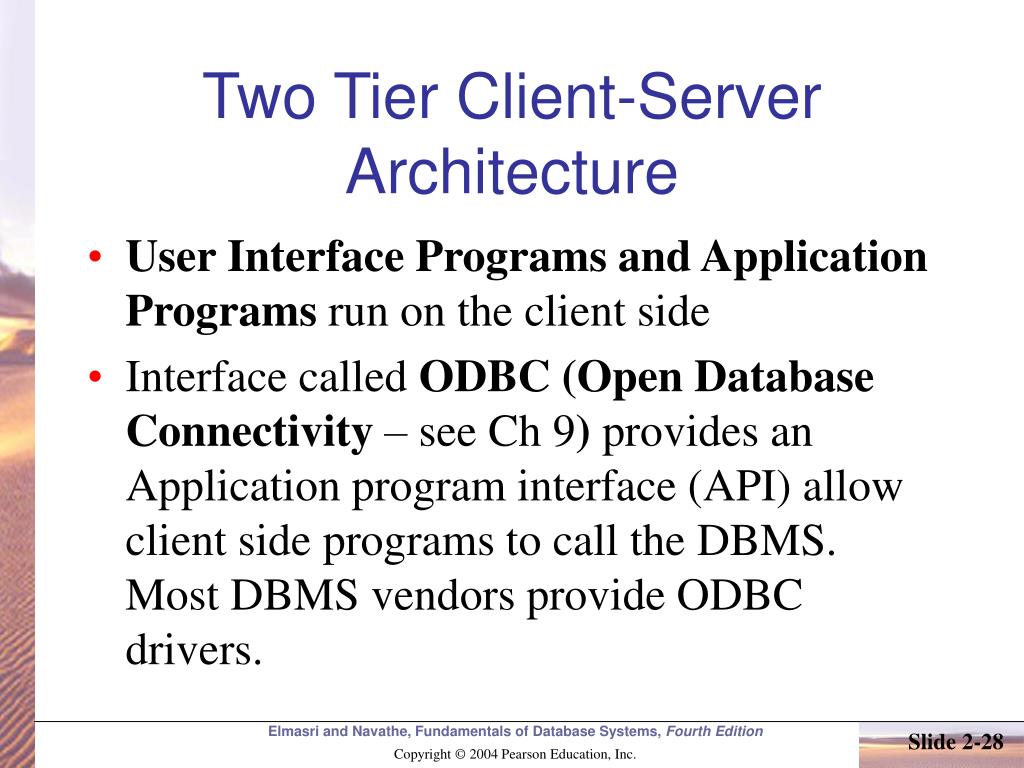 Two Tier Client-Server Architecture

• User Interface Programs and Application Programs run on the client side

• Interface called ODBC (Open Database Connectivity – see Ch 9) provides an Application program interface (API) allow client side programs to call the DBMS. Most DBMS vendors provide ODBC drivers.

Elmasri and Navathe, Fundamentals of Database Systems, Fourth Edition

Copyright © 2004 Pearson Education, Inc.

Slide 2-28